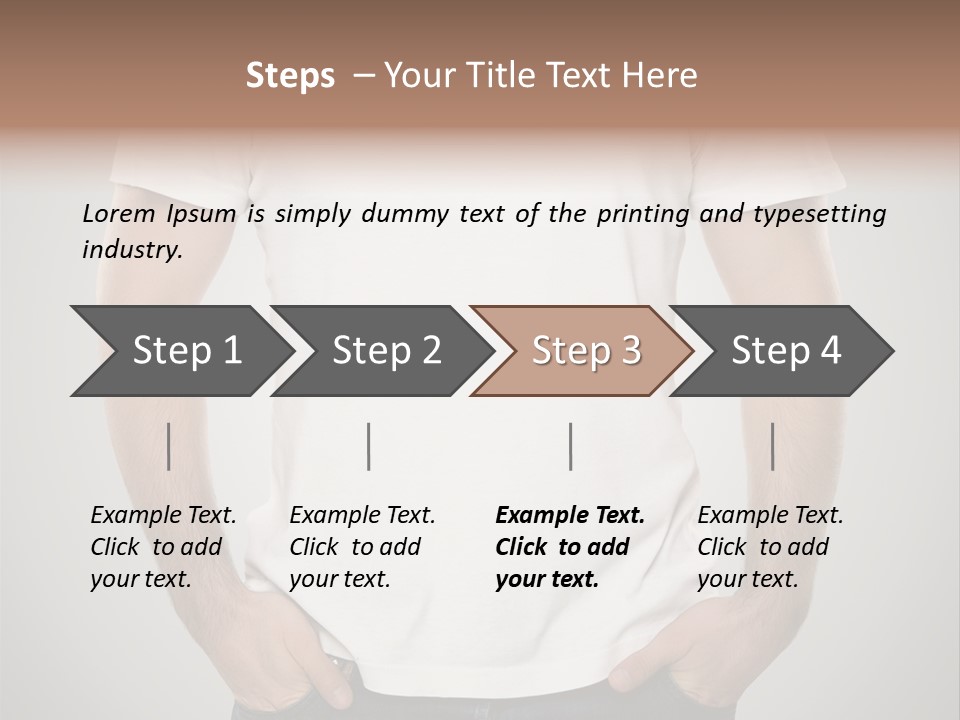 Steps – Your Title Text Here

Lorem Ipsum is simply dummy text of the printing and typesetting industry.

Step 1

Step 2

Step 3

Step 4

Example Text. Click to add your text.

Example Text. Click to add your text.

Example Text. Click to add your text.

Example Text. Click to add your text.